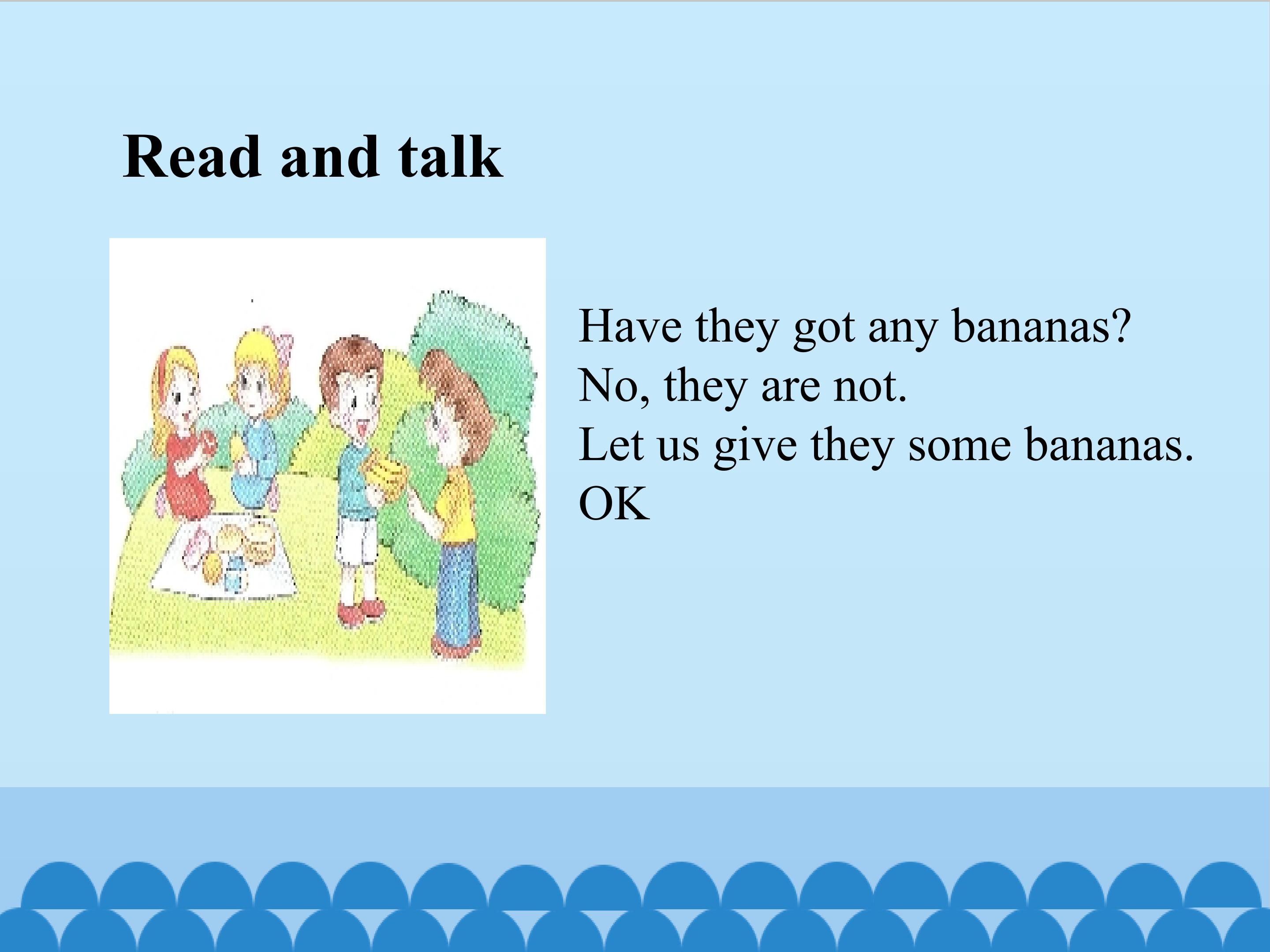 Read and talk

Have they got any bananas?
No, they are not.
Let us give they some bananas.
OK